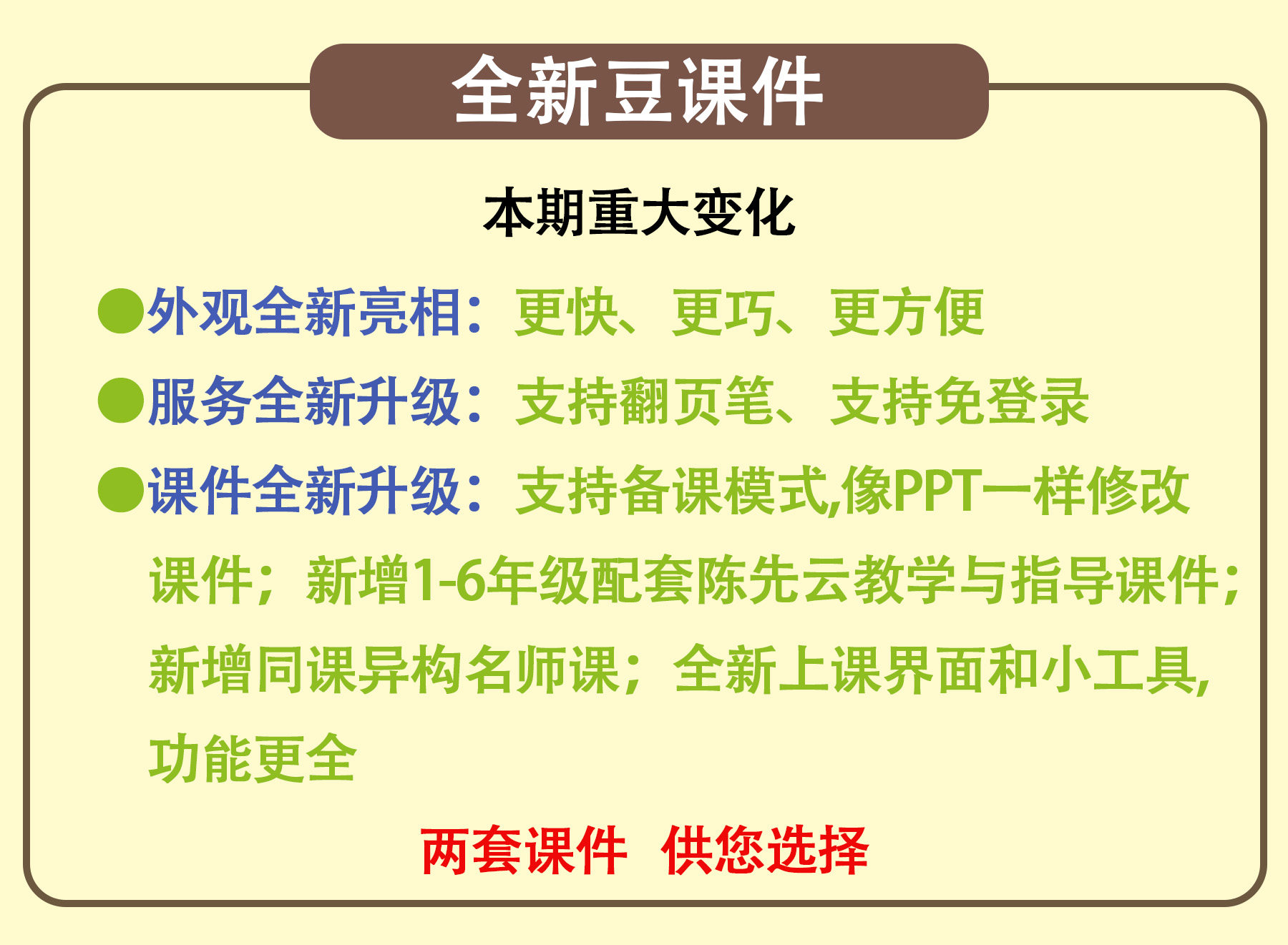 全新豆课件

本期重大变化

●外观全新亮相：更快、更巧、更方便

●服务全新升级：支持翻页笔、支持免登录

●课件全新升级：支持备课模式,像PPT一样修改课件；新增1-6年级配套陈先云教学与指导课件；新增同课异构名师课；全新上课界面和小工具,功能更全

两套课件 供您选择